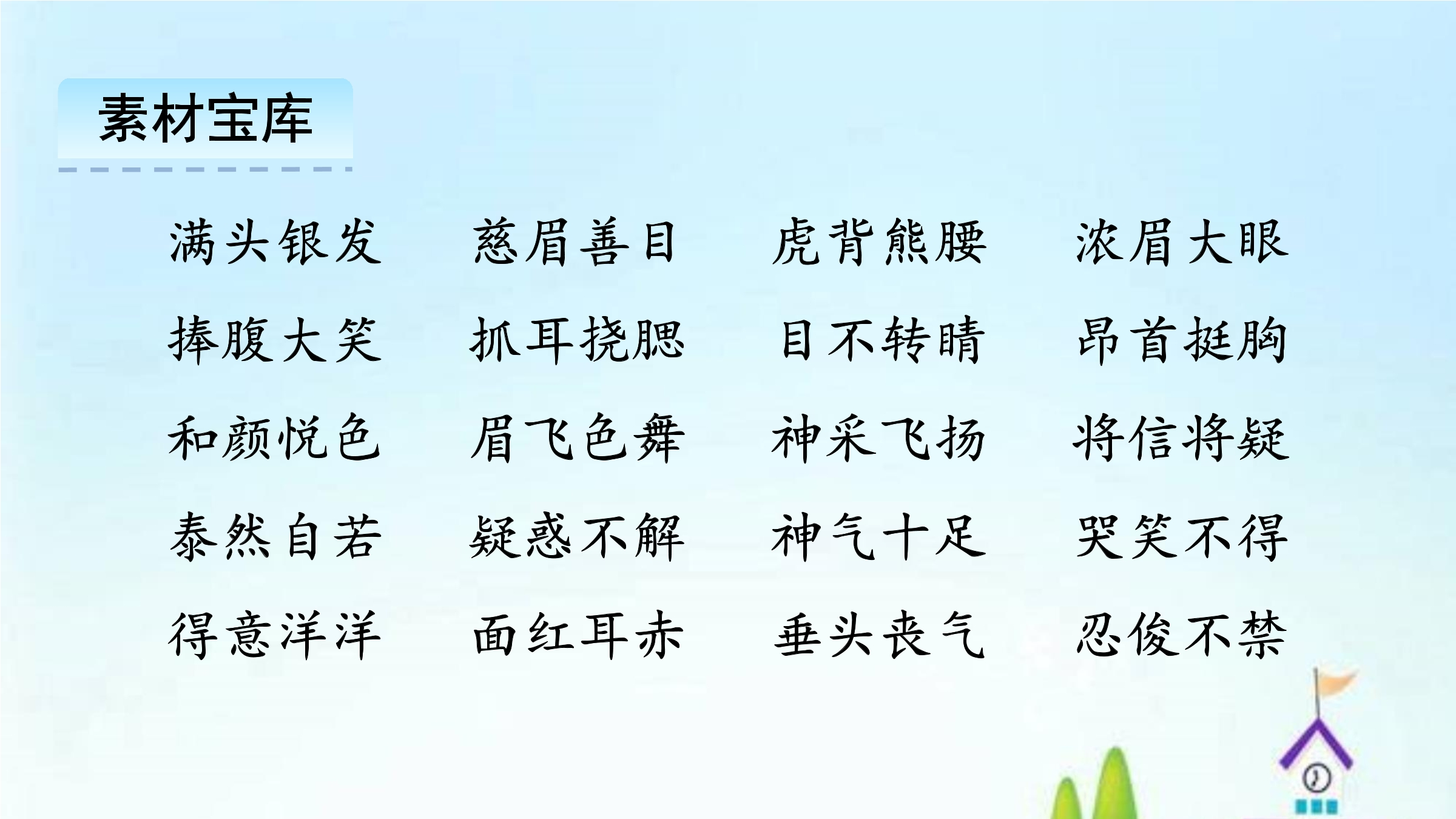 素材宝库

满头银发 慈眉善目 虎背熊腰 浓眉大眼
捧腹大笑 抓耳挠腮 目不转睛 昂首挺胸
和颜悦色 眉飞色舞 神采飞扬 将信将疑
泰然自若 疑惑不解 神气十足 哭笑不得
得意洋洋 面红耳赤 垂头丧气 忍俊不禁